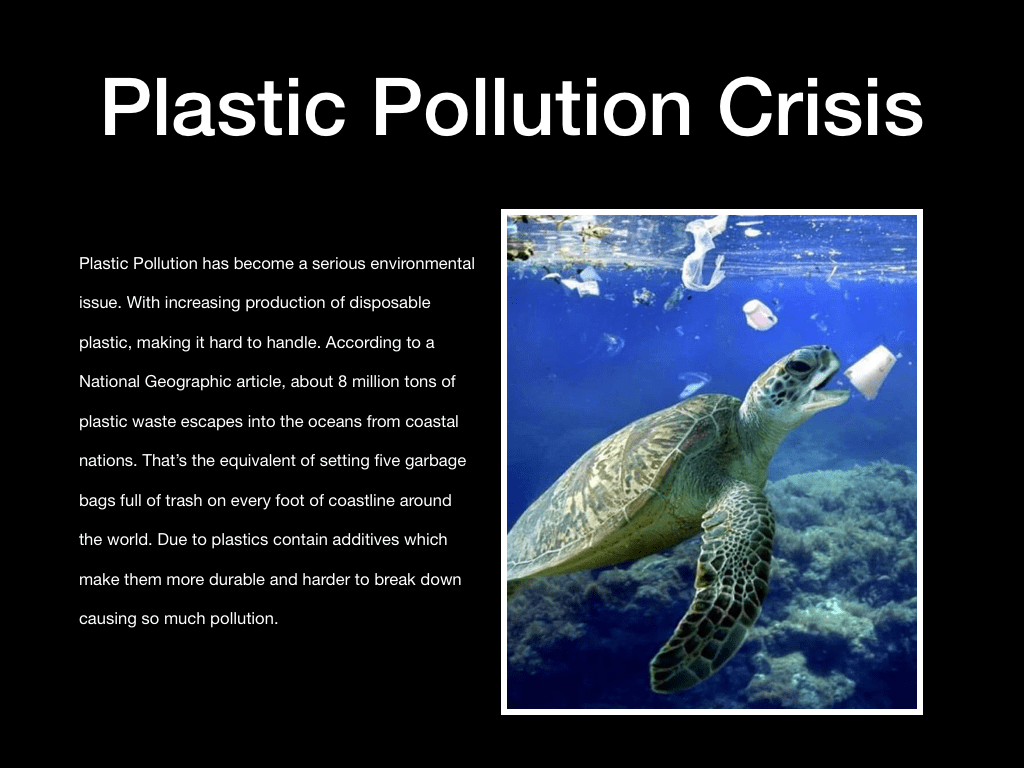 Plastic Pollution Crisis

Plastic Pollution has become a serious environmental issue. With increasing production of disposable plastic, making it hard to handle. According to a National Geographic article, about 8 million tons of plastic waste escapes into the oceans from coastal nations. That's the equivalent of setting five garbage bags full of trash on every foot of coastline around the world. Due to plastics contain additives which make them more durable and harder to break down causing so much pollution.